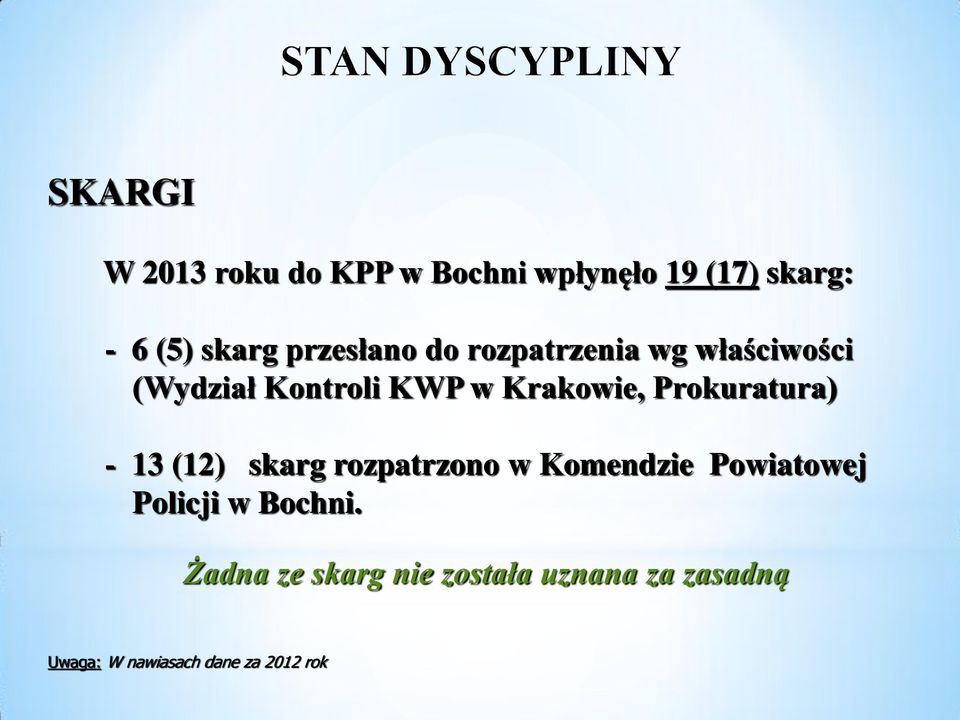 STAN DYSCYPLINY

SKARGI

W 2013 roku do KPP w Bochni wpłynęło 19 (17) skarg:

- 6 (5) skarg przesłano do rozpatrzenia wg właściwości (Wydział Kontroli KWP w Krakowie, Prokuratura)

- 13 (12) skarg rozpatrzono w Komendzie Powiatowej Policji w Bochni.

Żadna ze skarg nie została uznana za zasadną

Uwaga: W nawiasach dane za 2012 rok